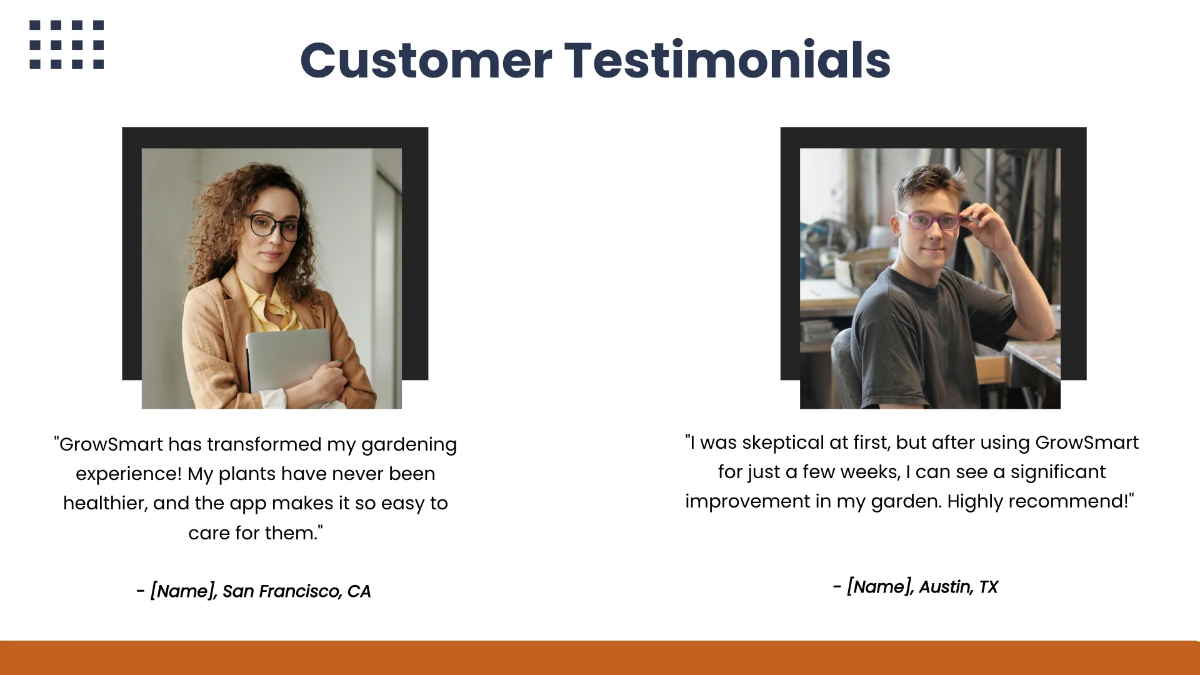 Customer Testimonials

"GrowSmart has transformed my gardening experience! My plants have never been healthier, and the app makes it so easy to care for them."

- [Name], San Francisco, CA

"I was skeptical at first, but after using GrowSmart for just a few weeks, I can see a significant improvement in my garden. Highly recommend!"

- [Name], Austin, TX